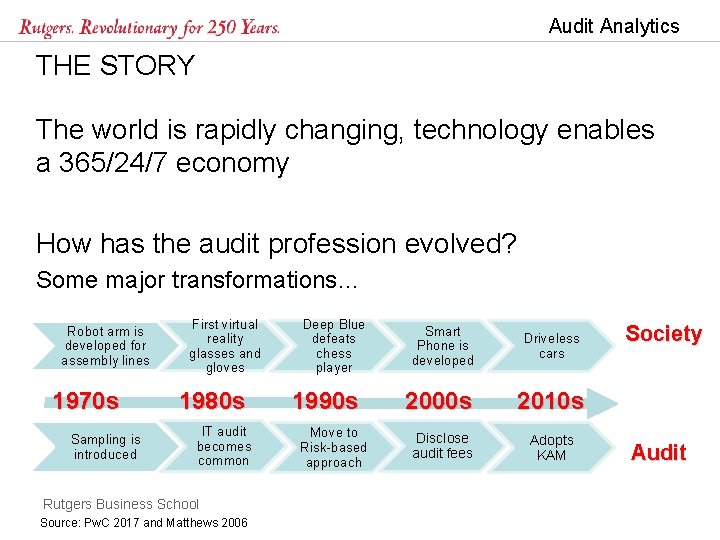 Rutgers. Revolutionary for 250 Years.

Audit Analytics

THE STORY

The world is rapidly changing, technology enables a 365/24/7 economy

How has the audit profession evolved?

Some major transformations...

Robot arm is developed for assembly lines

First virtual reality glasses and gloves

Deep Blue defeats chess player

Smart Phone is developed

Driveless cars

Society

1970s

1980s

1990s

2000s

2010s

Sampling is introduced

IT audit becomes common

Move to Risk-based approach

Disclose audit fees

Adopts KAM

Audit

Rutgers Business School

Source: PwC 2017 and Matthews 2006